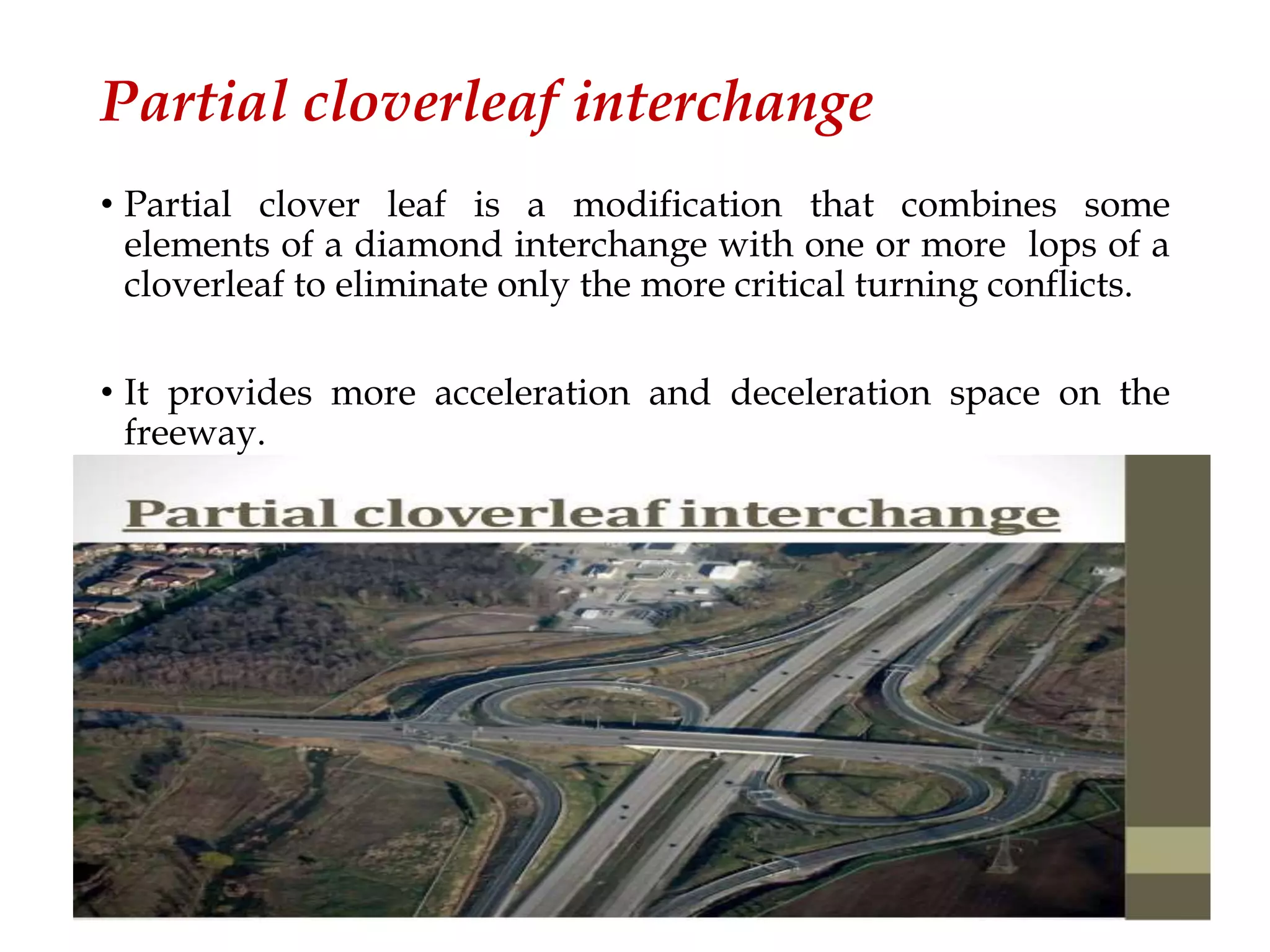 Partial cloverleaf interchange

• Partial clover leaf is a modification that combines some elements of a diamond interchange with one or more lops of a cloverleaf to eliminate only the more critical turning conflicts.

• It provides more acceleration and deceleration space on the freeway.

Partial cloverleaf interchange